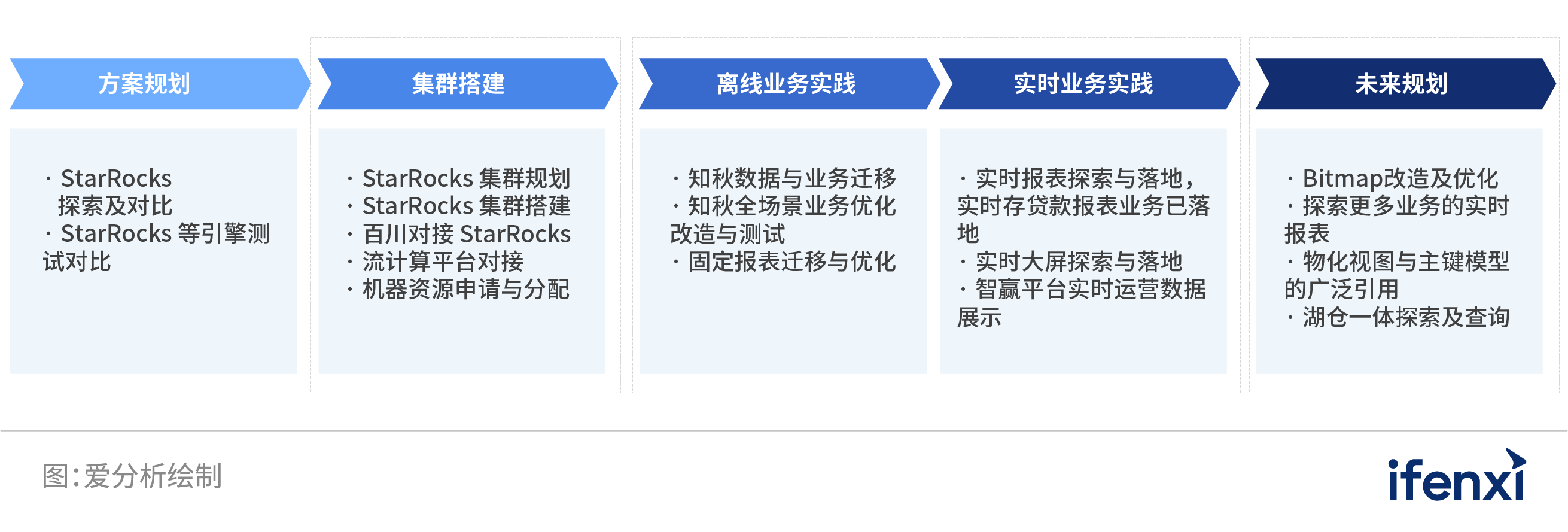 方案规划

· StarRocks 探索及对比
· StarRocks 等引擎测试对比

集群搭建

· StarRocks 集群规划
· StarRocks 集群搭建
· 百川对接 StarRocks
· 流计算平台对接
· 机器资源申请与分配

离线业务实践

· 知秋数据与业务迁移
· 知秋全场景业务优化改造与测试
· 固定报表迁移与优化

实时业务实践

· 实时报表探索与落地，实时存贷款报表业务已落地
· 实时大屏探索与落地
· 智赢平台实时运营数据展示

未来规划

· Bitmap改造及优化
· 探索更多业务的实时报表
· 物化视图与主键模型的广泛引用
· 湖仓一体探索及查询

图：爱分析绘制

ifenxi